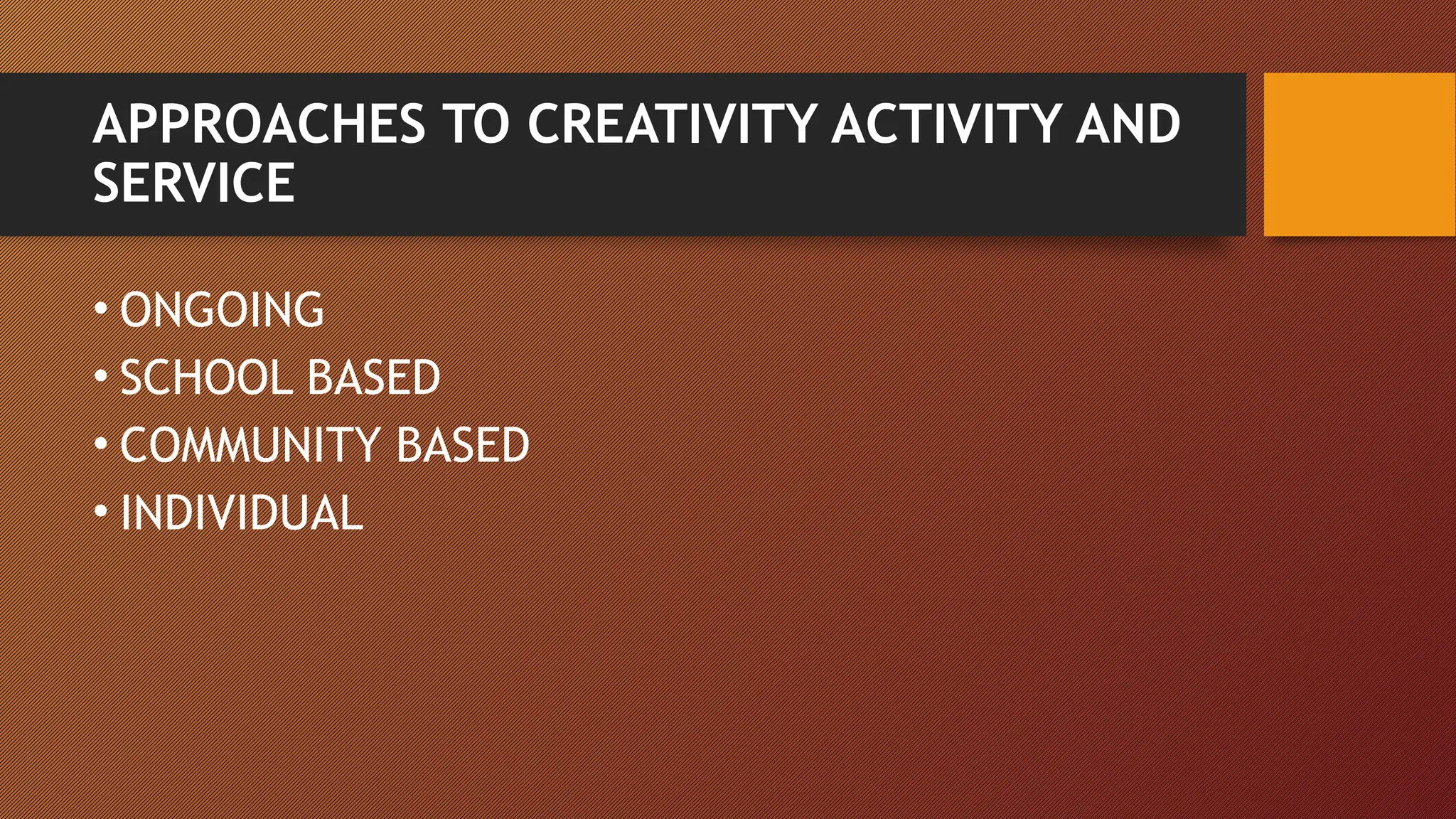 APPROACHES TO CREATIVITY ACTIVITY AND SERVICE

• ONGOING
• SCHOOL BASED
• COMMUNITY BASED
• INDIVIDUAL